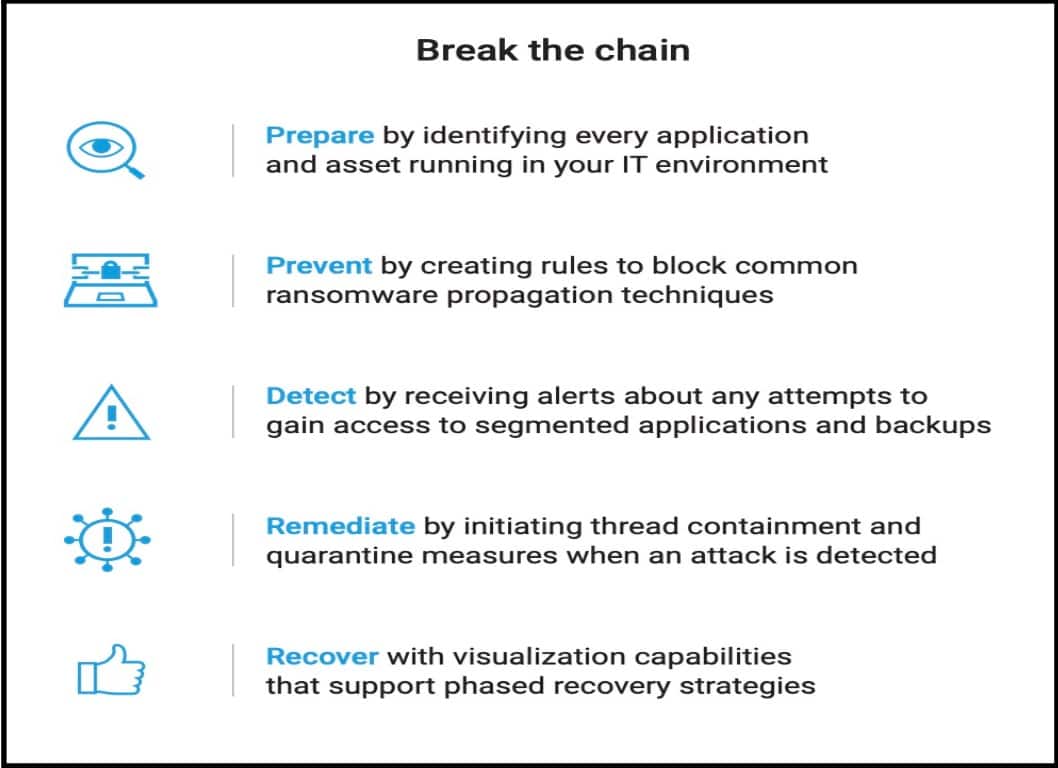 Break the chain

Prepare by identifying every application and asset running in your IT environment

Prevent by creating rules to block common ransomware propagation techniques

Detect by receiving alerts about any attempts to gain access to segmented applications and backups

Remediate by initiating thread containment and quarantine measures when an attack is detected

Recover with visualization capabilities that support phased recovery strategies